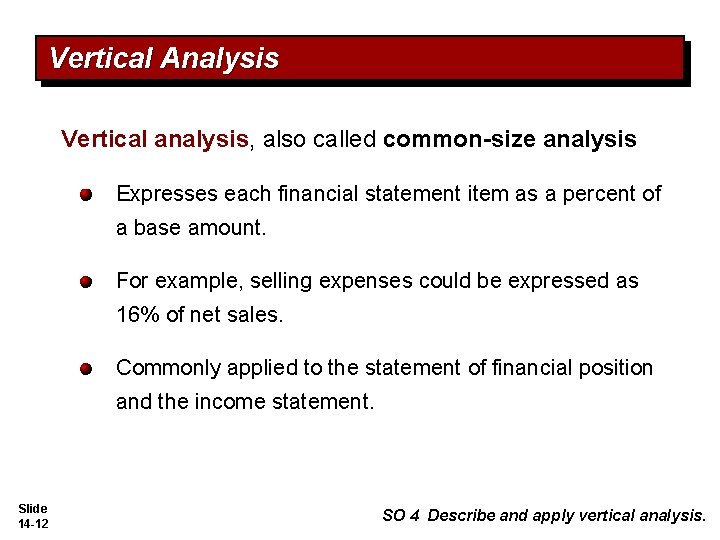 Vertical Analysis

Vertical analysis, also called common-size analysis

Expresses each financial statement item as a percent of a base amount.

For example, selling expenses could be expressed as 16% of net sales.

Commonly applied to the statement of financial position and the income statement.

Slide 14-12

SO 4 Describe and apply vertical analysis.